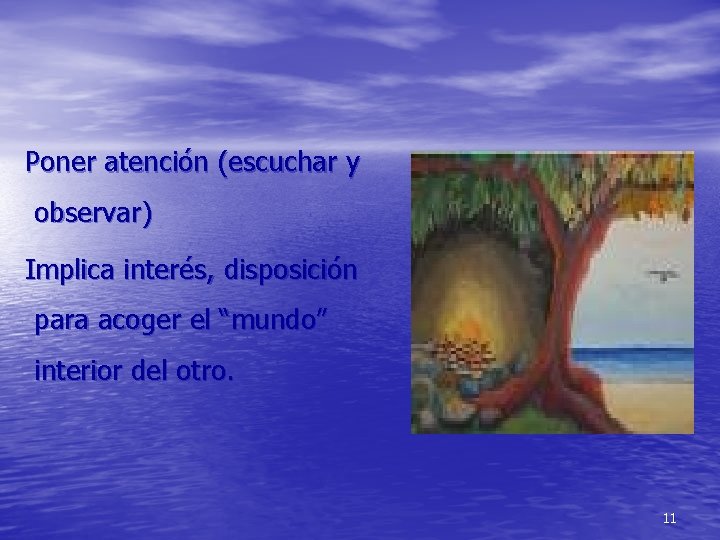 Poner atención (escuchar y observar)

Implica interés, disposición para acoger el “mundo” interior del otro.

11